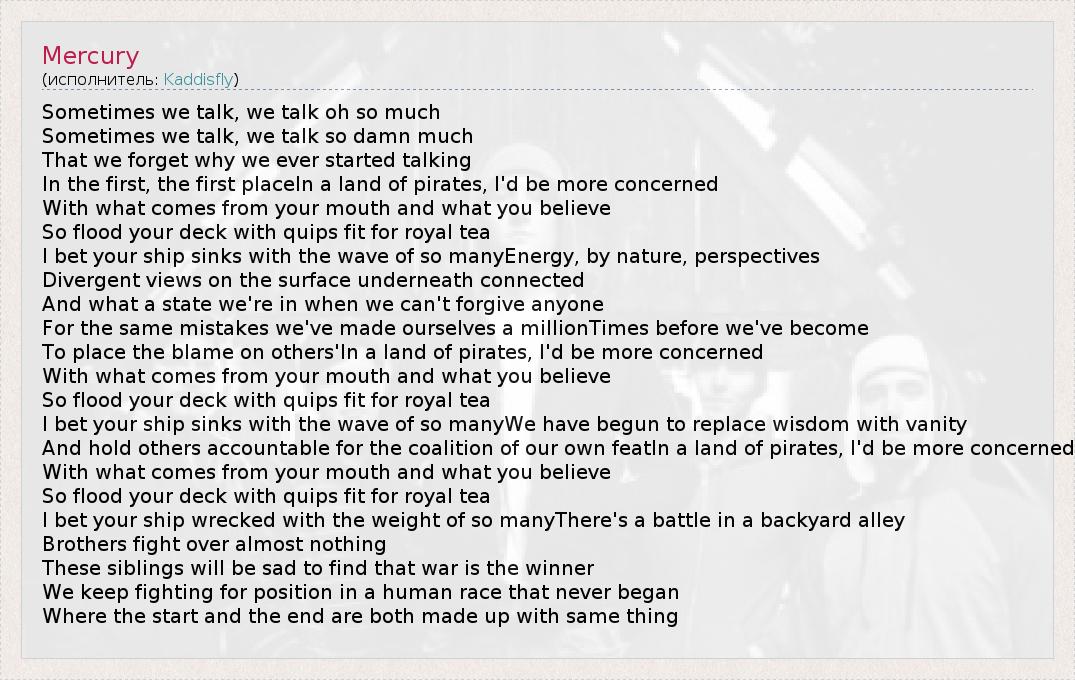 Mercury
(исполнитель: Kaddisfly)

Sometimes we talk, we talk oh so much
Sometimes we talk, we talk so damn much
That we forget why we ever started talking
In the first, the first placeIn a land of pirates, I'd be more concerned
With what comes from your mouth and what you believe
So flood your deck with quips fit for royal tea
I bet your ship sinks with the wave of so manyEnergy, by nature, perspectives
Divergent views on the surface underneath connected
And what a state we're in when we can't forgive anyone
For the same mistakes we've made ourselves a millionTimes before we've become
To place the blame on others'In a land of pirates, I'd be more concerned
With what comes from your mouth and what you believe
So flood your deck with quips fit for royal tea
I bet your ship sinks with the wave of so manyWe have begun to replace wisdom with vanity
And hold others accountable for the coalition of our own featIn a land of pirates, I'd be more concerned
With what comes from your mouth and what you believe
So flood your deck with quips fit for royal tea
I bet your ship wrecked with the weight of so manyThere's a battle in a backyard alley
Brothers fight over almost nothing
These siblings will be sad to find that war is the winner
We keep fighting for position in a human race that never began
Where the start and the end are both made up with same thing